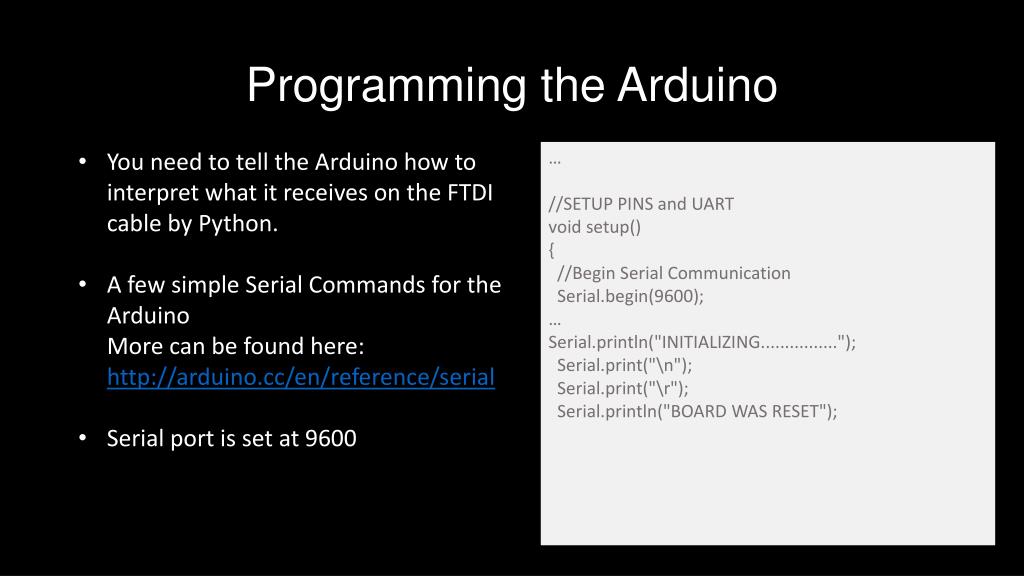 Programming the Arduino

• You need to tell the Arduino how to interpret what it receives on the FTDI cable by Python.

• A few simple Serial Commands for the Arduino
More can be found here:
http://arduino.cc/en/reference/serial

• Serial port is set at 9600

…

//SETUP PINS and UART
void setup()
{
 //Begin Serial Communication
 Serial.begin(9600);
…
Serial.println("INITIALIZING................");
 Serial.print("\n");
 Serial.print("\r");
 Serial.println("BOARD WAS RESET");